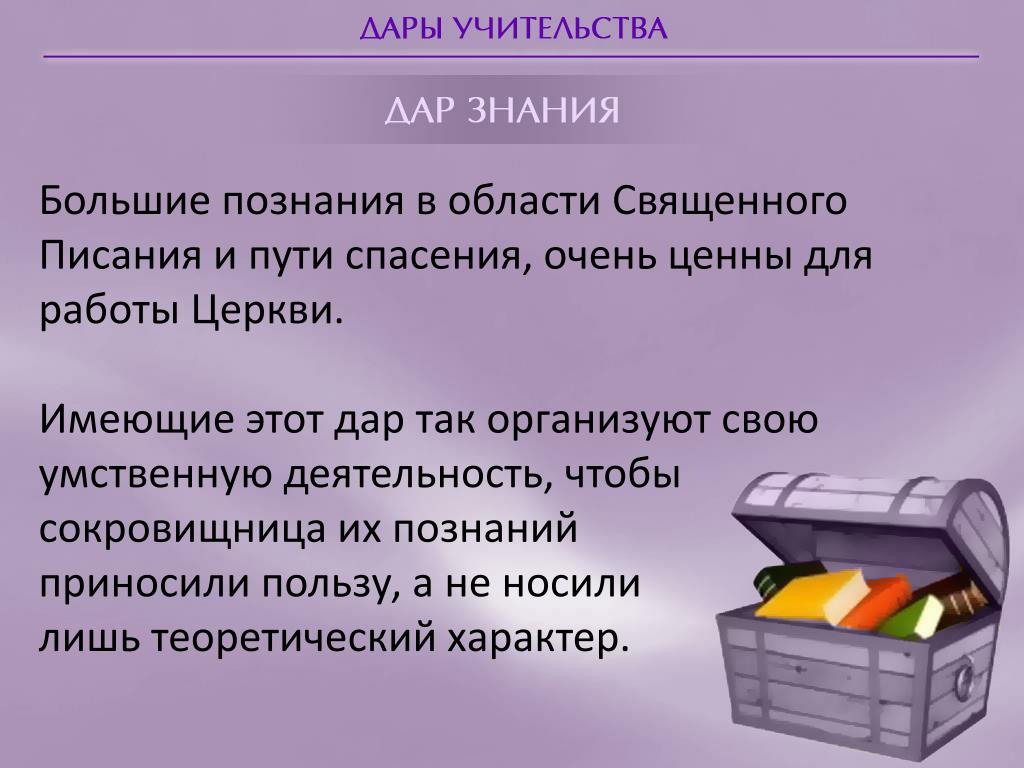 ДАРЫ УЧИТЕЛЬСТВА

ДАР ЗНАНИЯ

Большие познания в области Священного Писания и пути спасения, очень ценны для работы Церкви.

Имеющие этот дар так организуют свою умственную деятельность, чтобы сокровищница их познаний приносили пользу, а не носили лишь теоретический характер.